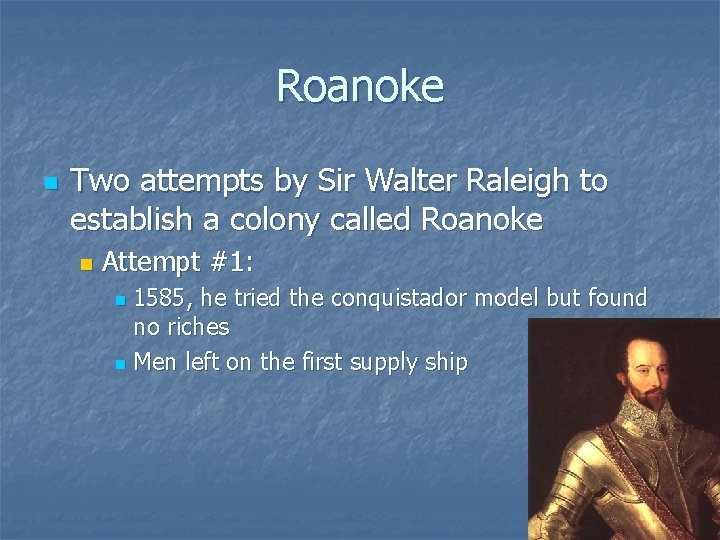 Roanoke

Two attempts by Sir Walter Raleigh to establish a colony called Roanoke

Attempt #1:

1585, he tried the conquistador model but found no riches

Men left on the first supply ship